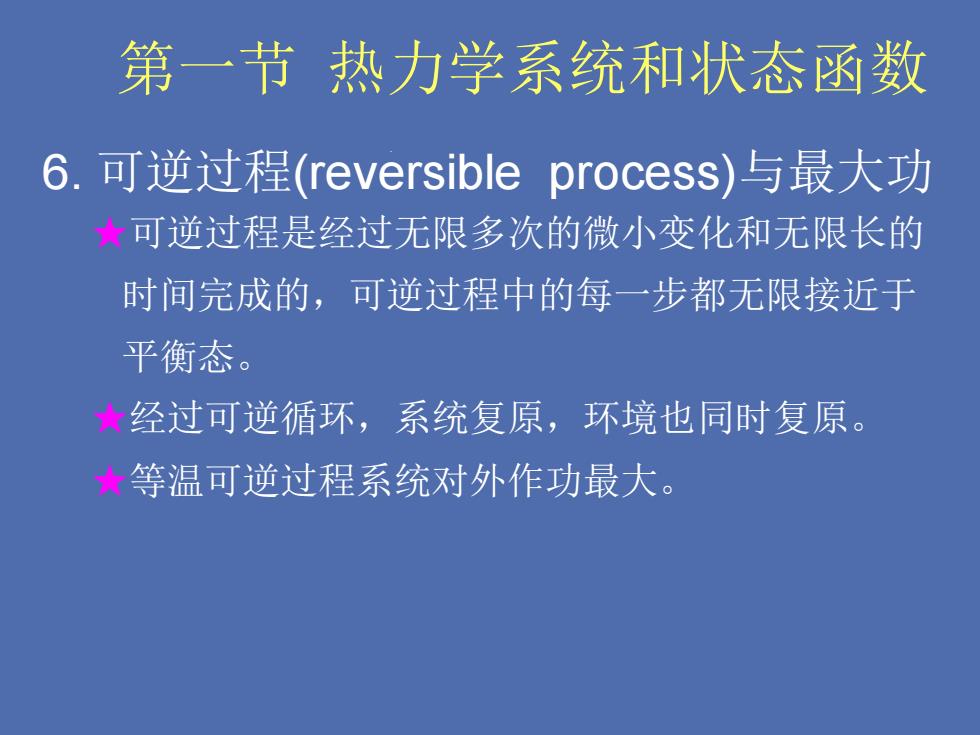 第一节 热力学系统和状态函数

6. 可逆过程(reversible process)与最大功

★可逆过程是经过无限多次的微小变化和无限长的时间完成的，可逆过程中的每一步都无限接近于平衡态。

★经过可逆循环，系统复原，环境也同时复原。

★等温可逆过程系统对外作功最大。